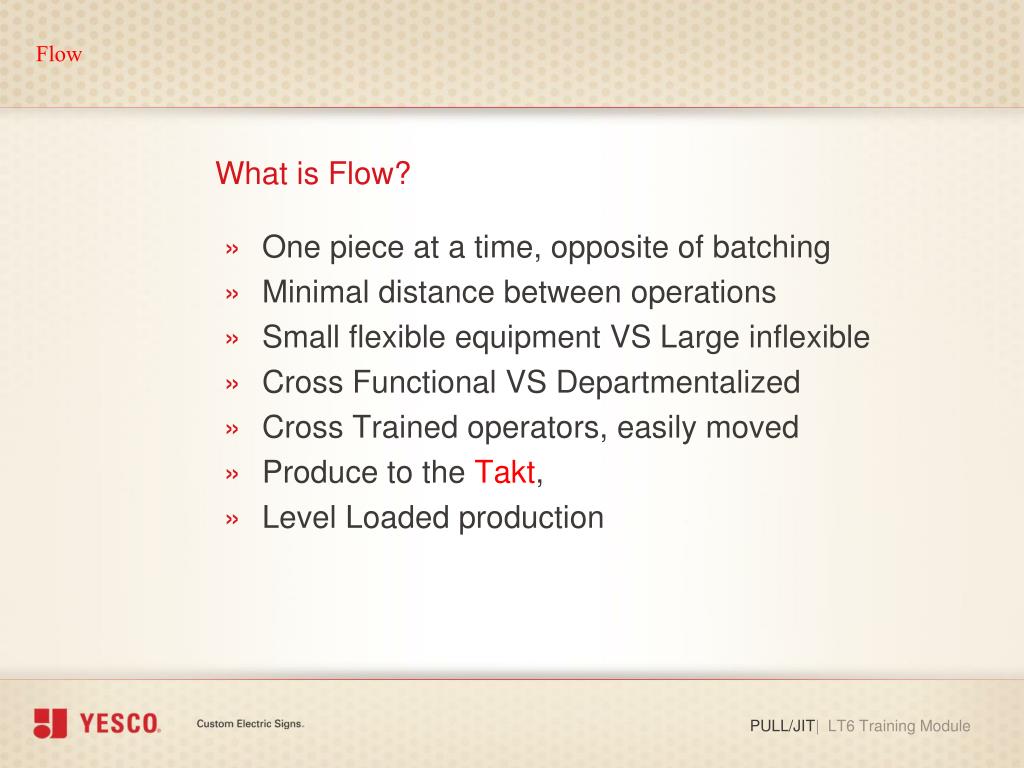 Flow

What is Flow?

» One piece at a time, opposite of batching
» Minimal distance between operations
» Small flexible equipment VS Large inflexible
» Cross Functional VS Departmentalized
» Cross Trained operators, easily moved
» Produce to the Takt,
» Level Loaded production

YESCO. Custom Electric Signs.

PULL/JIT| LT6 Training Module